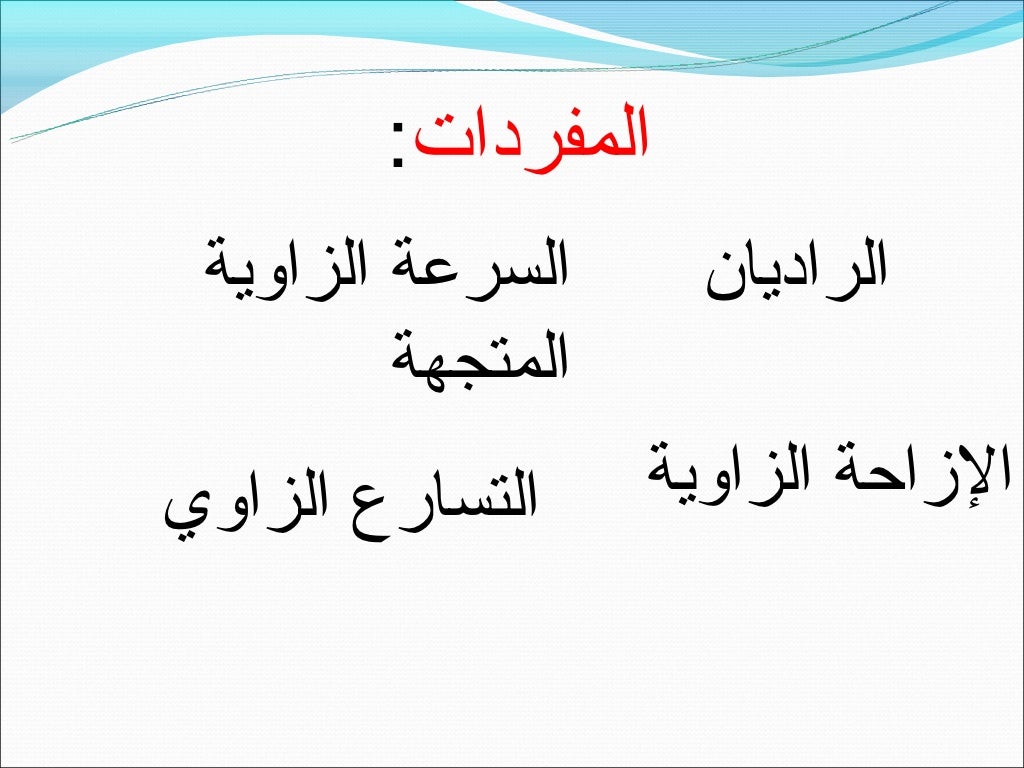 المفردات:

الراديان

السرعة الزاوية المتجهة

الإزاحة الزاوية

التسارع الزاوي